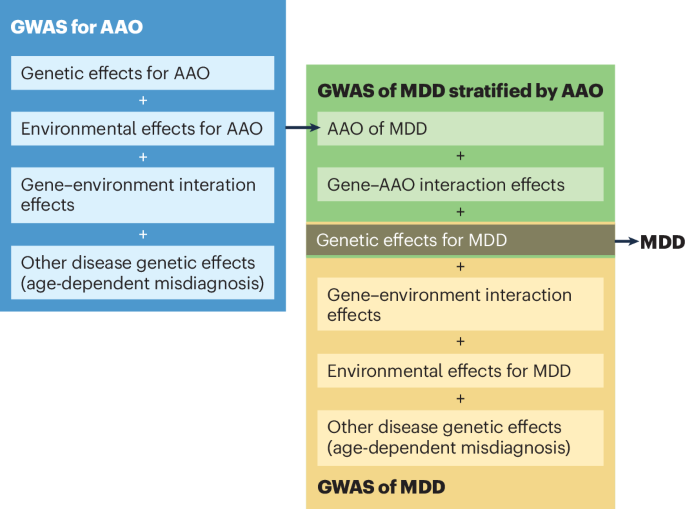 GWAS for AAO

Genetic effects for AAO

+

Environmental effects for AAO

+

Gene–environment interation effects

+

Other disease genetic effects (age-dependent misdiagnosis)

GWAS of MDD stratified by AAO

AAO of MDD

+

Gene–AAO interaction effects

+

Genetic effects for MDD

MDD

+

Gene–environment interaction effects

+

Environmental effects for MDD

+

Other disease genetic effects (age-dependent misdiagnosis)

GWAS of MDD